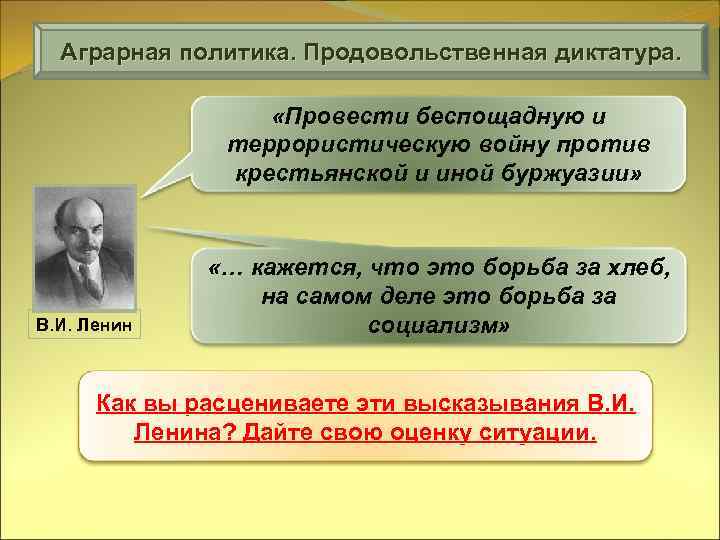 Аграрная политика. Продовольственная диктатура.

«Провести беспощадную и террористическую войну против крестьянской и иной буржуазии»

«… кажется, что это борьба за хлеб, на самом деле это борьба за социализм»

В.И. Ленин

Как вы расцениваете эти высказывания В.И. Ленина? Дайте свою оценку ситуации.